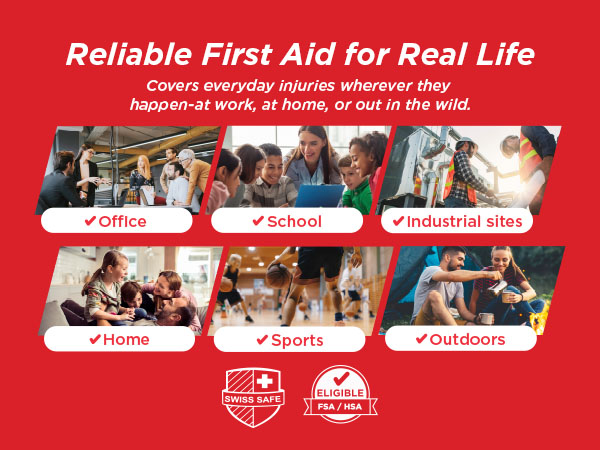 Reliable First Aid for Real Life

Covers everyday injuries wherever they happen-at work, at home, or out in the wild.

✔Office

✔School

✔Industrial sites

✔Home

✔Sports

✔Outdoors

SWISS SAFE

ELIGIBLE FSA / HSA